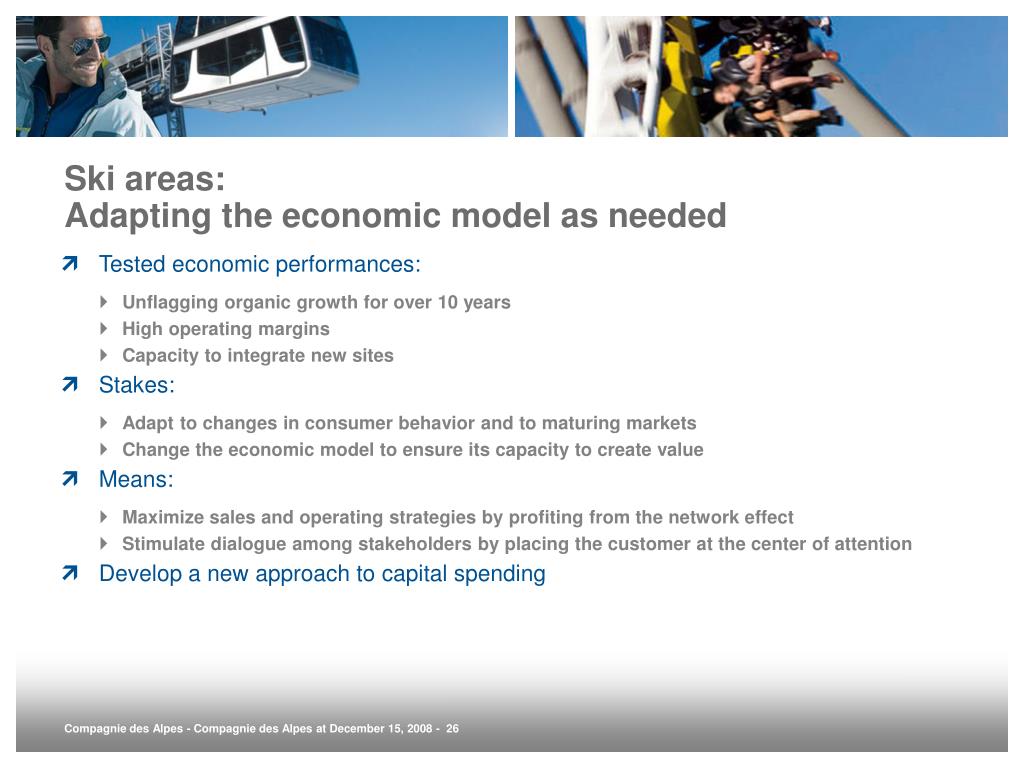 Ski areas:
Adapting the economic model as needed

Tested economic performances:

Unflagging organic growth for over 10 years
High operating margins
Capacity to integrate new sites

Stakes:

Adapt to changes in consumer behavior and to maturing markets
Change the economic model to ensure its capacity to create value

Means:

Maximize sales and operating strategies by profiting from the network effect
Stimulate dialogue among stakeholders by placing the customer at the center of attention

Develop a new approach to capital spending

Compagnie des Alpes - Compagnie des Alpes at December 15, 2008 - 26